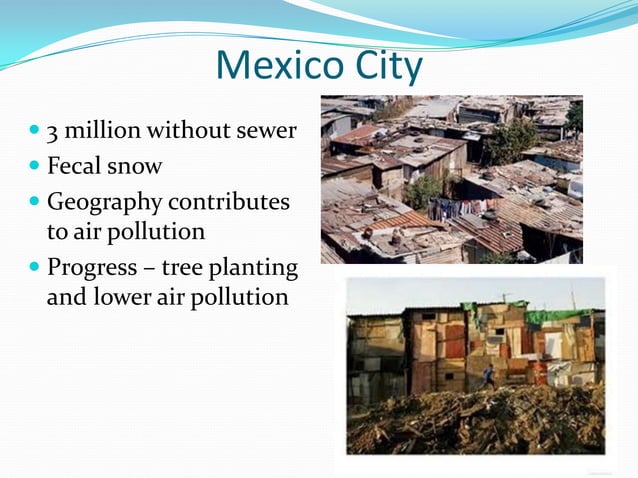 Mexico City

- 3 million without sewer
- Fecal snow
- Geography contributes to air pollution
- Progress – tree planting and lower air pollution